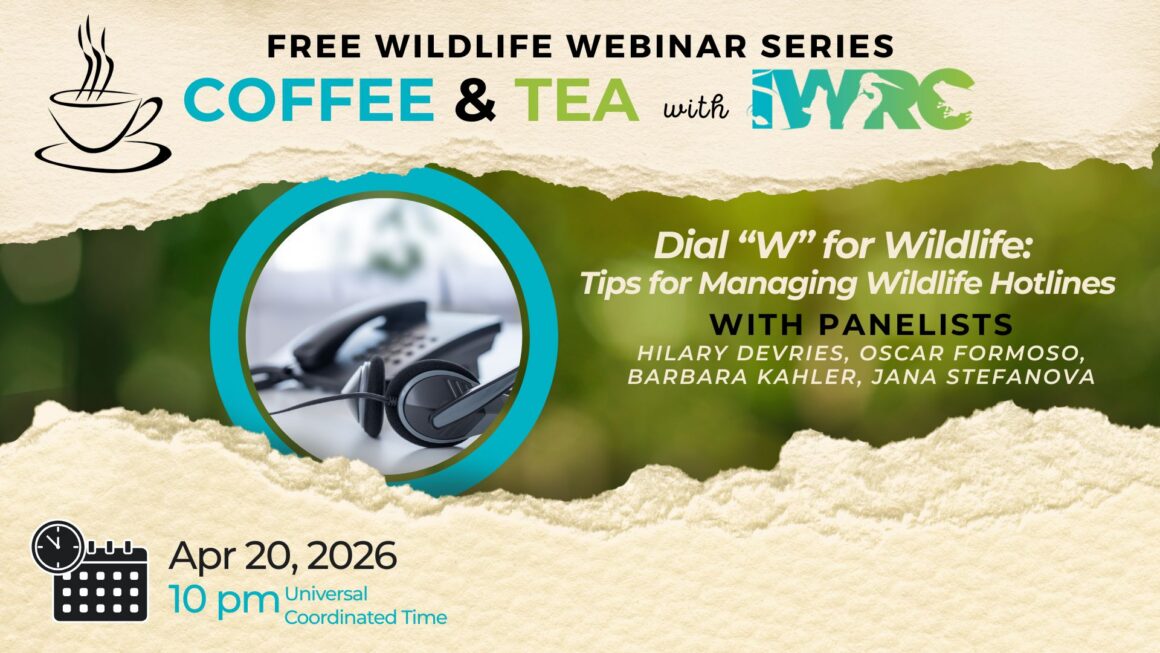 FREE WILDLIFE WEBINAR SERIES

COFFEE & TEA with IWRC

Dial "W" for Wildlife: Tips for Managing Wildlife Hotlines

WITH PANELISTS

HILARY DEVRIES, OSCAR FORMOSO, BARBARA KAHLER, JANA STEFANOVA

Apr 20, 2026

10 pm Universal Coordinated Time